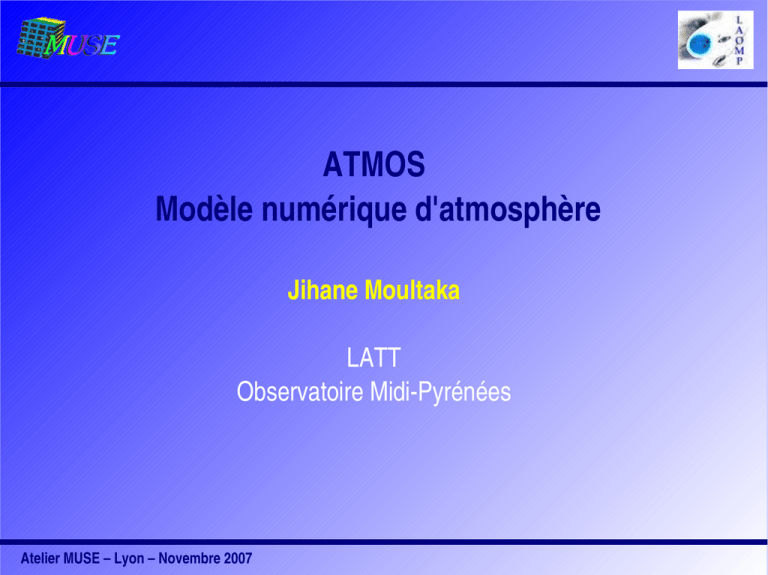 MUSE

L A O M P

ATMOS
Modèle numérique d'atmosphère

Jihane Moultaka

LATT
Observatoire Midi-Pyrénées

Atelier MUSE – Lyon – Novembre 2007